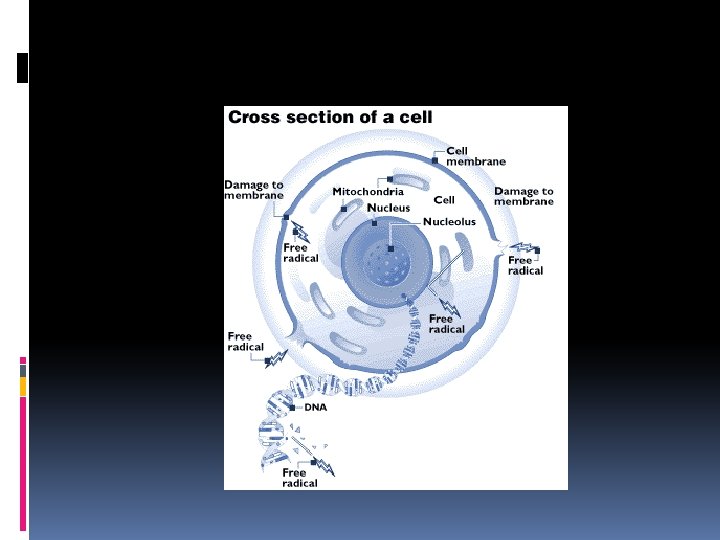 Cross section of a cell

Cell membrane

Damage to membrane

Mitochondria

Cell

Damage to membrane

Nucleus

Nucleolus

Free radical

Free radical

Free radical

Free radical

DNA

Free radical